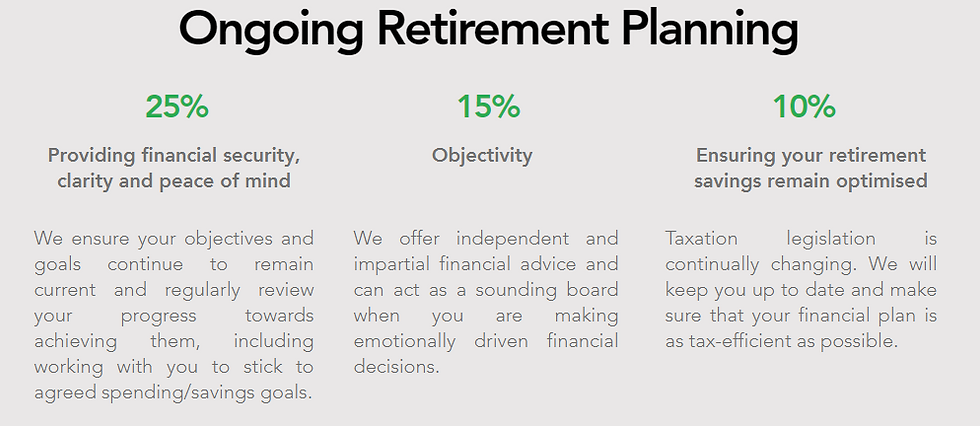 Ongoing Retirement Planning

25%

Providing financial security, clarity and peace of mind

We ensure your objectives and goals continue to remain current and regularly review your progress towards achieving them, including working with you to stick to agreed spending/savings goals.

15%

Objectivity

We offer independent and impartial financial advice and can act as a sounding board when you are making emotionally driven financial decisions.

10%

Ensuring your retirement savings remain optimised

Taxation legislation is continually changing. We will keep you up to date and make sure that your financial plan is as tax-efficient as possible.